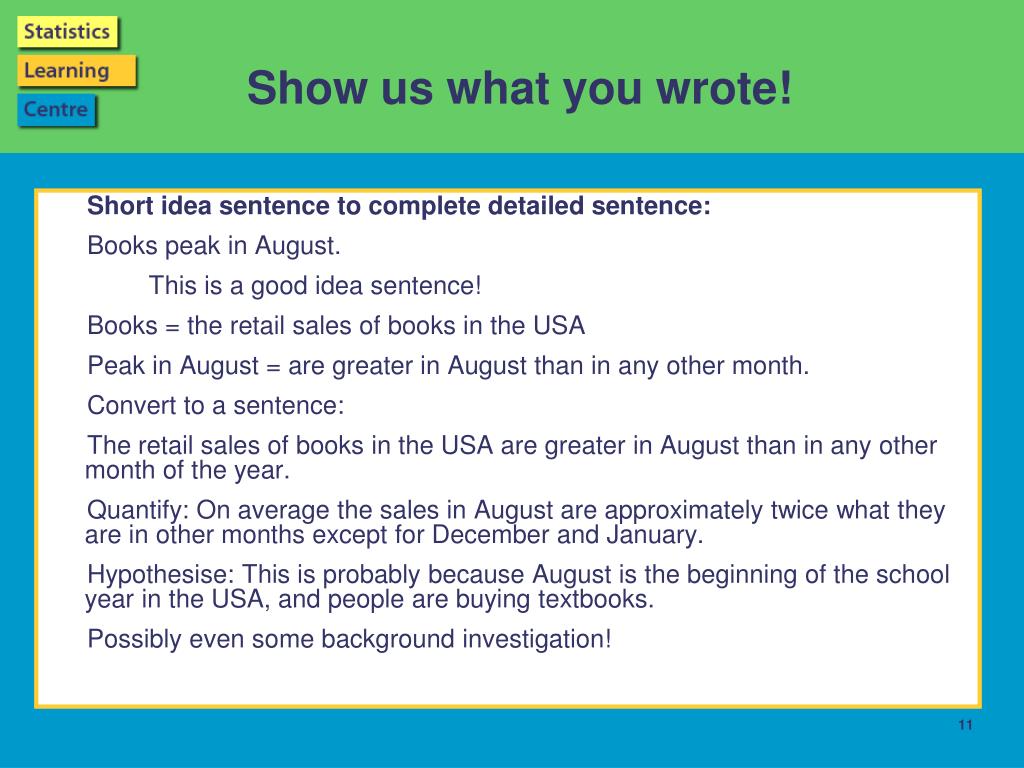 Statistics
Learning
Centre

Show us what you wrote!

Short idea sentence to complete detailed sentence:

Books peak in August.

This is a good idea sentence!

Books = the retail sales of books in the USA

Peak in August = are greater in August than in any other month.

Convert to a sentence:

The retail sales of books in the USA are greater in August than in any other month of the year.

Quantify: On average the sales in August are approximately twice what they are in other months except for December and January.

Hypothesise: This is probably because August is the beginning of the school year in the USA, and people are buying textbooks.

Possibly even some background investigation!

11